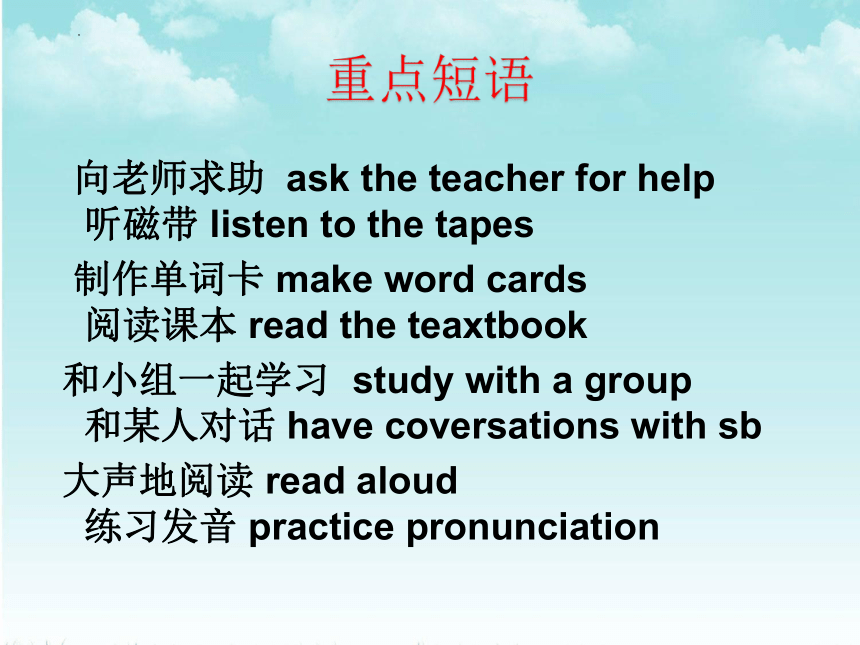 重点短语

向老师求助 ask the teacher for help
听磁带 listen to the tapes

制作单词卡 make word cards
阅读课本 read the teaxtbook

和小组一起学习 study with a group
和某人对话 have coversations with sb

大声地阅读 read aloud
练习发音 practice pronunciation